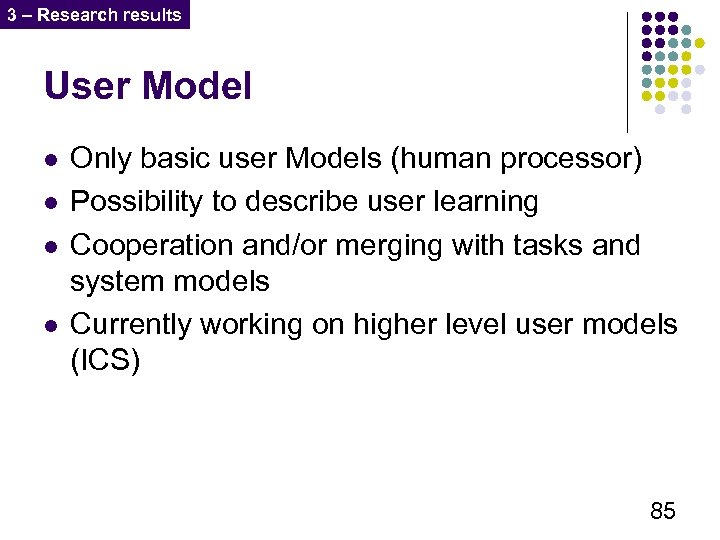 3 – Research results

User Model

- Only basic user Models (human processor)
- Possibility to describe user learning
- Cooperation and/or merging with tasks and system models
- Currently working on higher level user models (ICS)

85